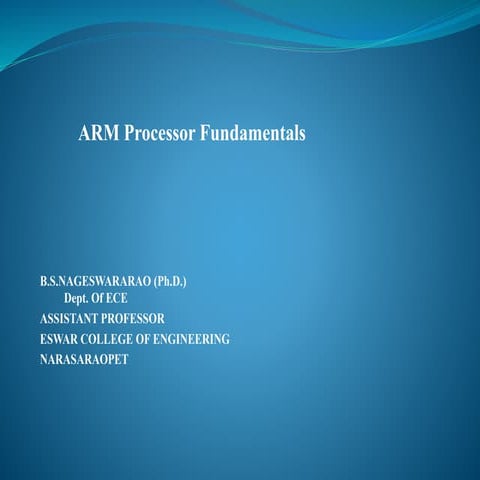 ARM Processor Fundamentals

B.S.NAGESWARARAO (Ph.D.)
Dept. Of ECE
ASSISTANT PROFESSOR
ESWAR COLLEGE OF ENGINEERING
NARASARAOPET